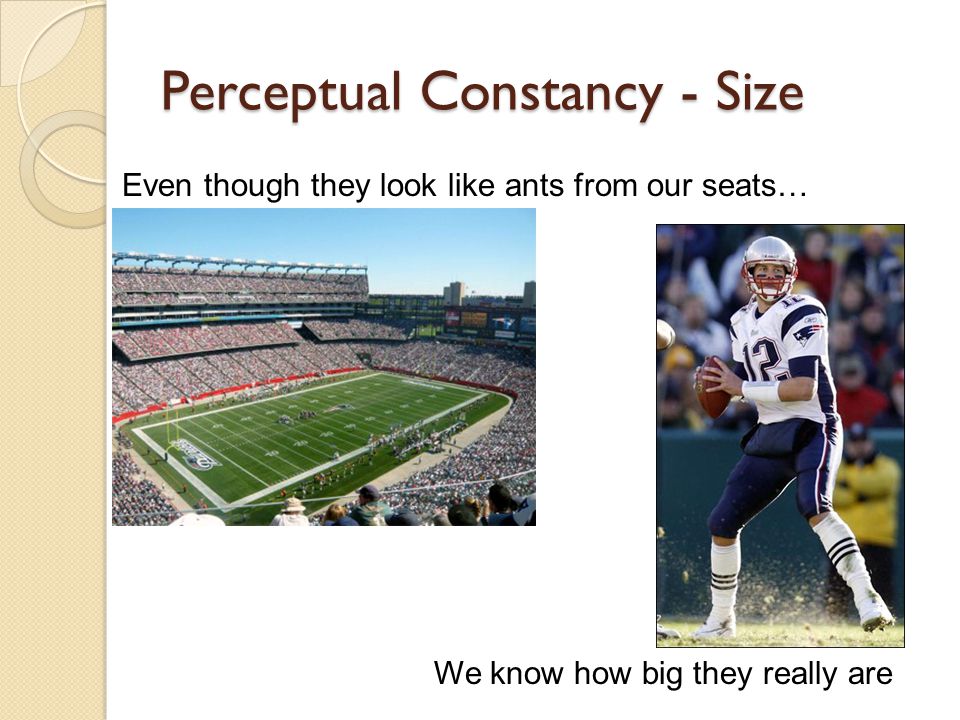 Perceptual Constancy - Size

Even though they look like ants from our seats…

12

We know how big they really are